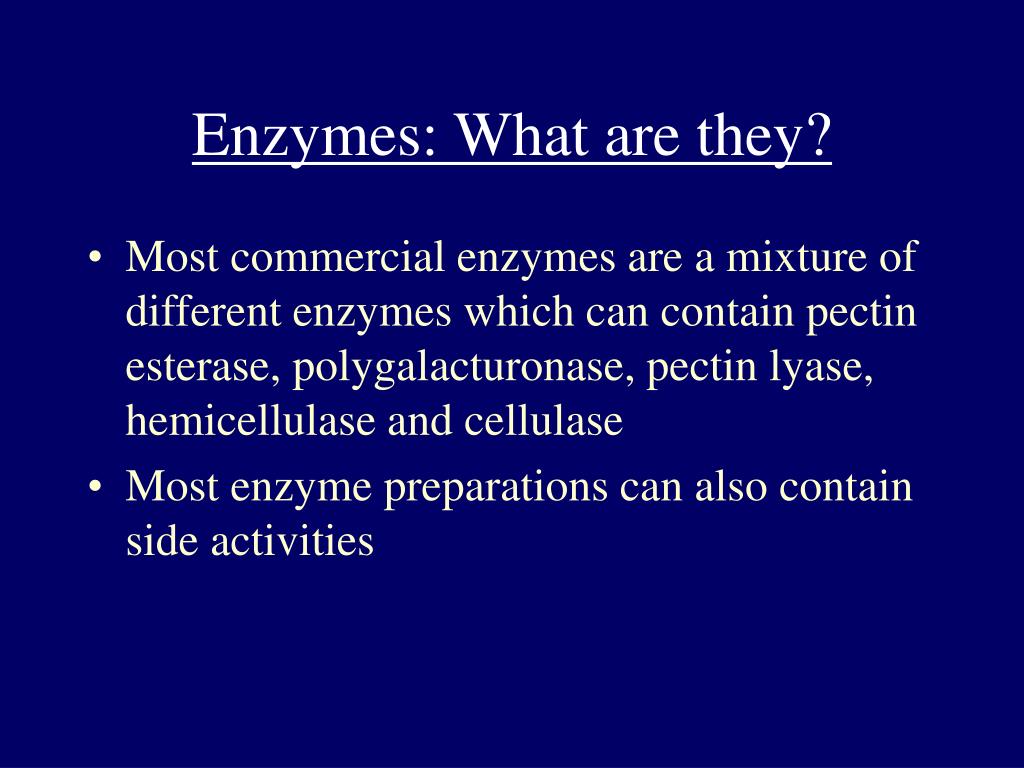 Enzymes: What are they?

• Most commercial enzymes are a mixture of different enzymes which can contain pectin esterase, polygalacturonase, pectin lyase, hemicellulase and cellulase

• Most enzyme preparations can also contain side activities